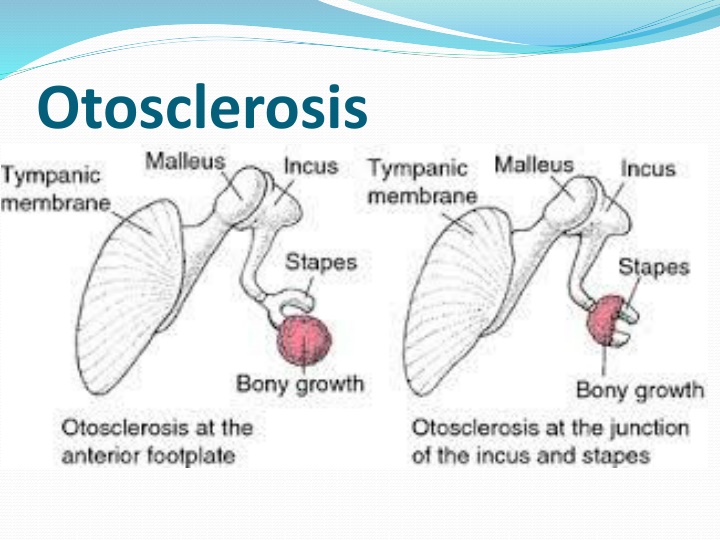 Otosclerosis

Tympanic membrane
Malleus
Incus
Stapes
Bony growth
Otosclerosis at the anterior footplate

Tympanic membrane
Malleus
Incus
Stapes
Bony growth
Otosclerosis at the junction of the incus and stapes